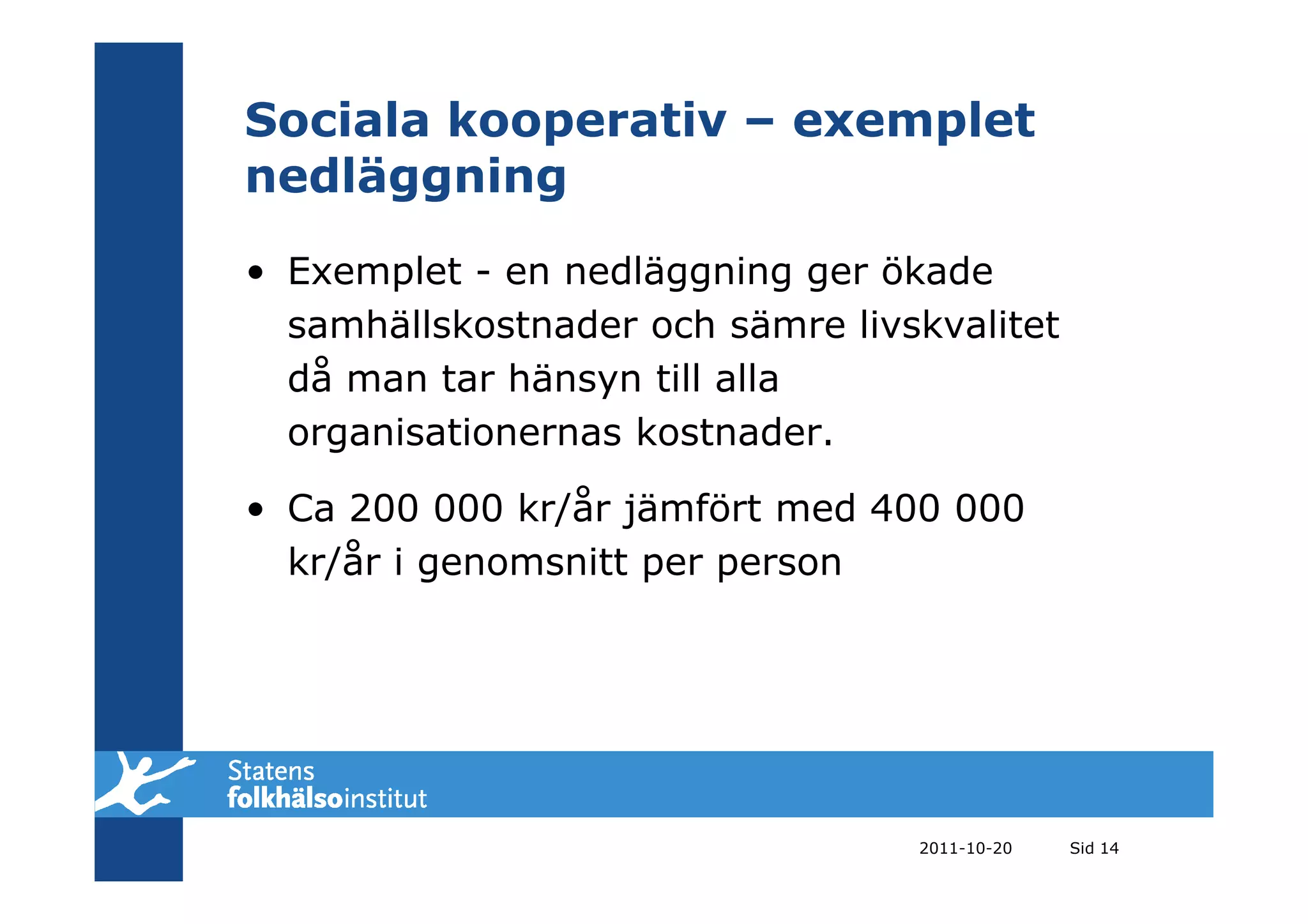 Sociala kooperativ – exemplet nedläggning

• Exemplet - en nedläggning ger ökade samhällskostnader och sämre livskvalitet då man tar hänsyn till alla organisationernas kostnader.

• Ca 200 000 kr/år jämfört med 400 000 kr/år i genomsnitt per person

Statens folkhälsoinstitut

2011-10-20 Sid 14